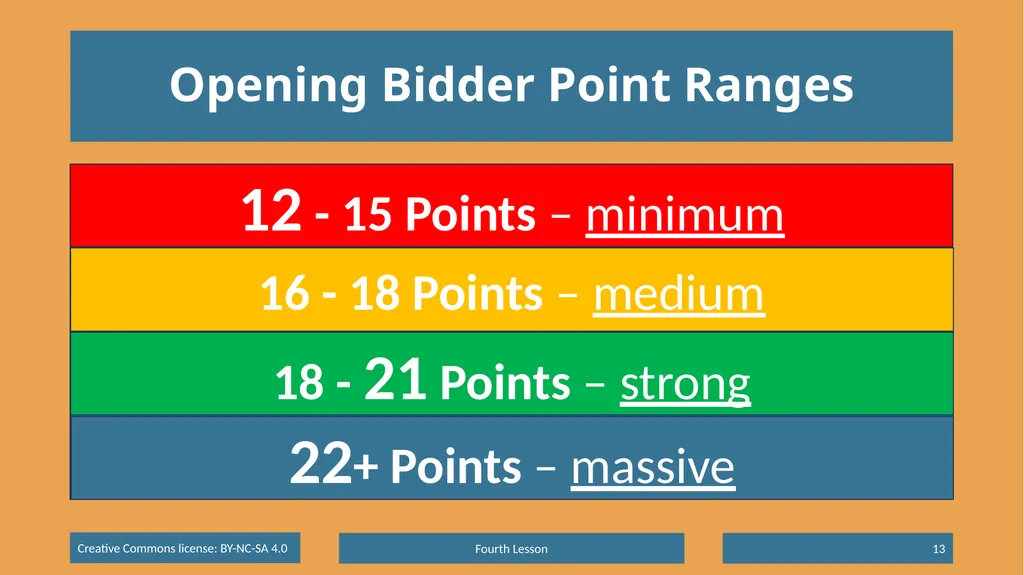 Opening Bidder Point Ranges

12 - 15 Points – minimum

16 - 18 Points – medium

18 - 21 Points – strong

22+ Points – massive

Creative Commons license: BY-NC-SA 4.0

Fourth Lesson

13